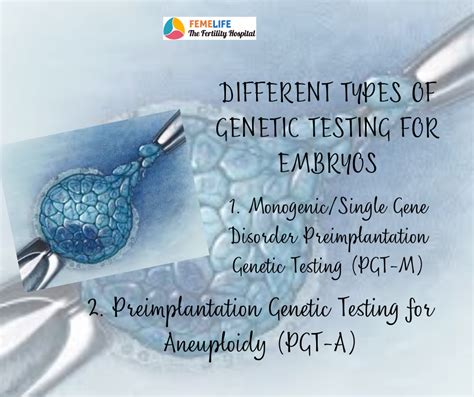 FEMELIFE
The Fertility Hospital

DIFFERENT TYPES OF GENETIC TESTING FOR EMBRYOS

1. Monogenic/Single Gene Disorder Preimplantation Genetic Testing (PGT-M)

2. Preimplantation Genetic Testing for Aneuploidy (PGT-A)